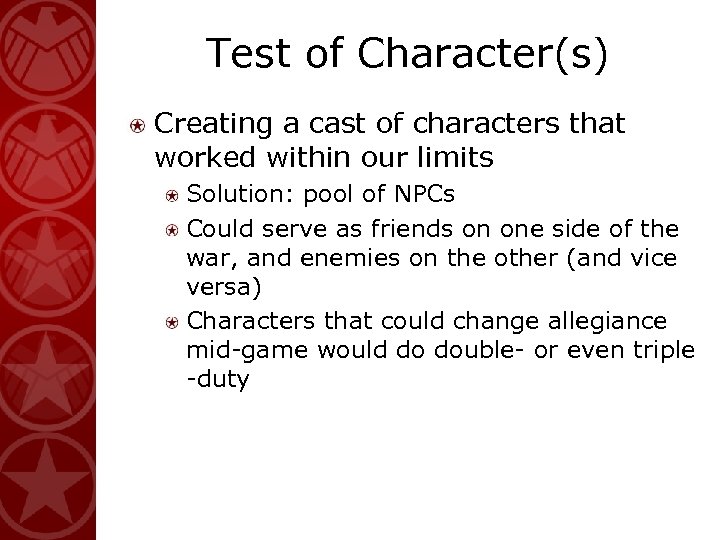 Test of Character(s)

Creating a cast of characters that worked within our limits

Solution: pool of NPCs

Could serve as friends on one side of the war, and enemies on the other (and vice versa)

Characters that could change allegiance mid-game would do double- or even triple -duty